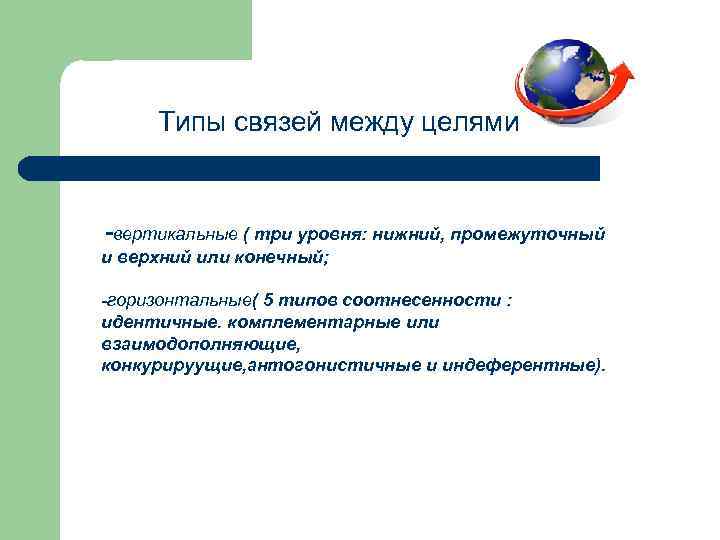 Типы связей между целями

-вертикальные ( три уровня: нижний, промежуточный и верхний или конечный;

-горизонтальные( 5 типов соотнесенности : идентичные. комплементарные или взаимодополняющие, конкурируущие,антогонистичные и индеферентные).